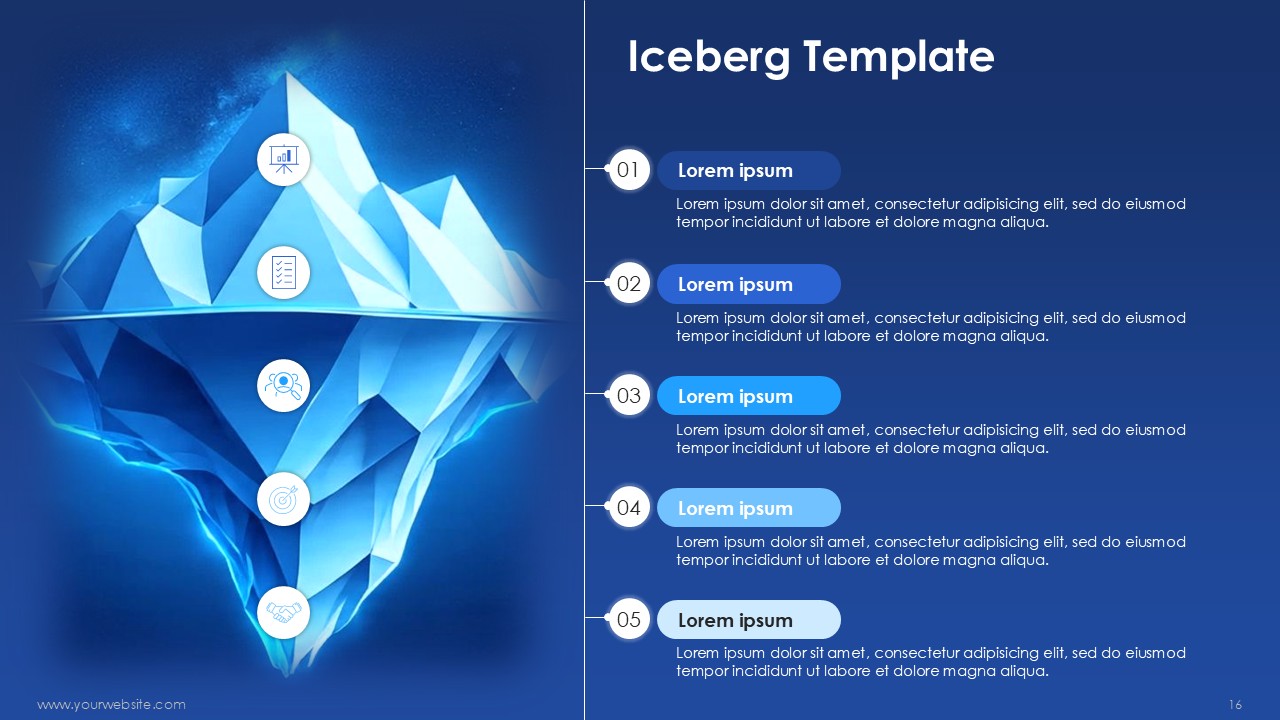 Iceberg Template

01
Lorem ipsum
Lorem ipsum dolor sit amet, consectetur adipisicing elit, sed do eiusmod tempor incididunt ut labore et dolore magna aliqua.

02
Lorem ipsum
Lorem ipsum dolor sit amet, consectetur adipisicing elit, sed do eiusmod tempor incididunt ut labore et dolore magna aliqua.

03
Lorem ipsum
Lorem ipsum dolor sit amet, consectetur adipisicing elit, sed do eiusmod tempor incididunt ut labore et dolore magna aliqua.

04
Lorem ipsum
Lorem ipsum dolor sit amet, consectetur adipisicing elit, sed do eiusmod tempor incididunt ut labore et dolore magna aliqua.

05
Lorem ipsum
Lorem ipsum dolor sit amet, consectetur adipisicing elit, sed do eiusmod tempor incididunt ut labore et dolore magna aliqua.

www.yourwebsite.com

16